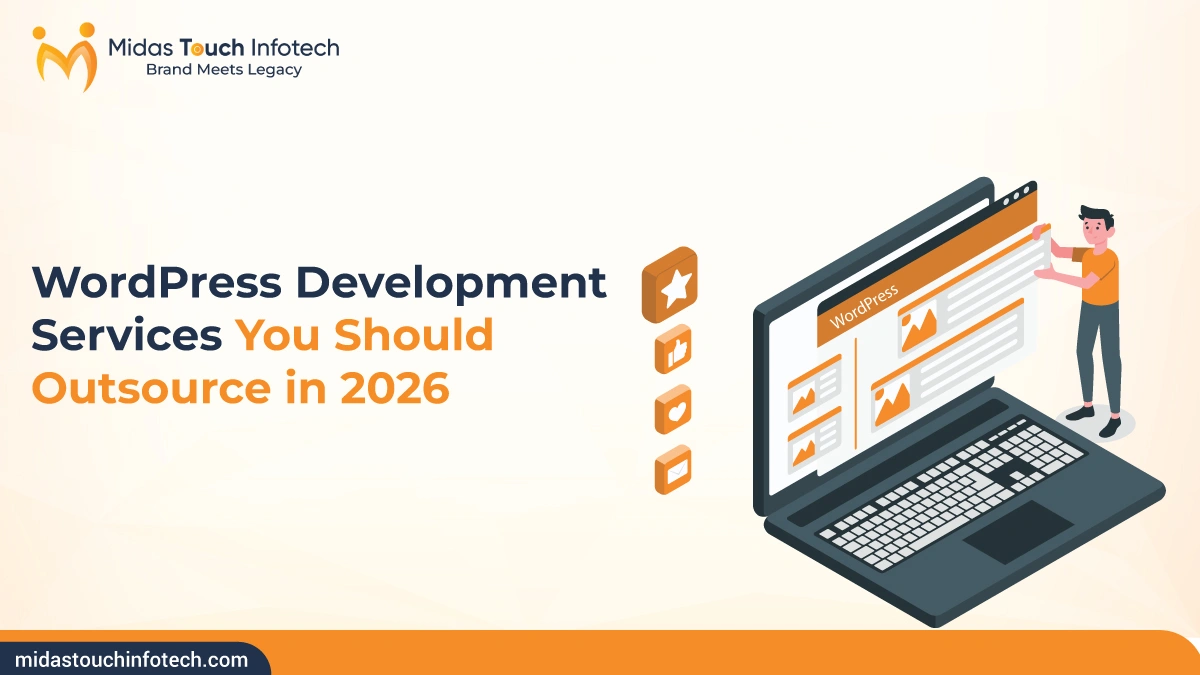 Midas Touch Infotech
Brand Meets Legacy

WordPress Development Services You Should Outsource in 2026

WordPress

midastouchinfotech.com